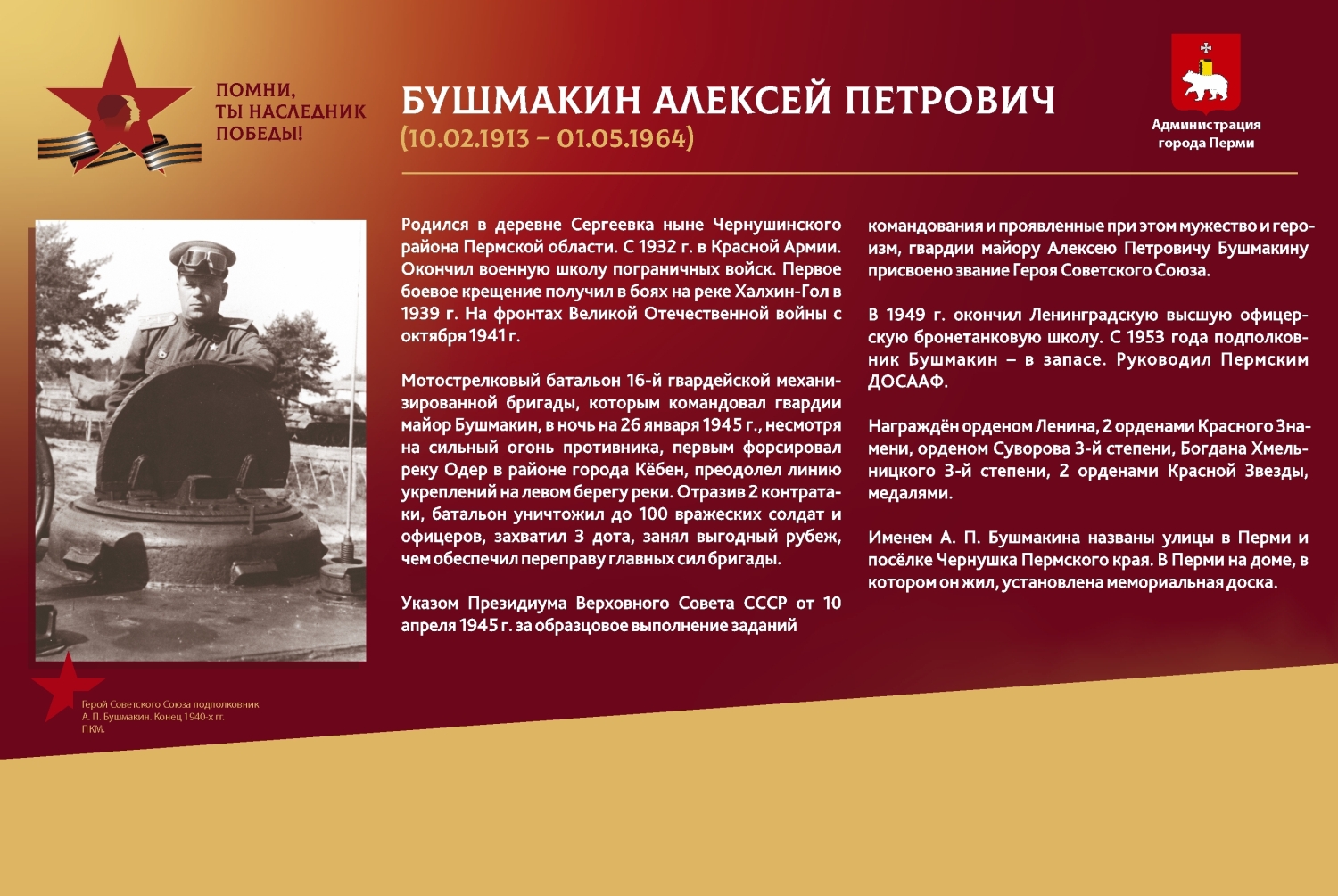 ПОМНИ,
ТЫ НАСЛЕДНИК
ПОБЕДЫ!

БУШМАКИН АЛЕКСЕЙ ПЕТРОВИЧ
(10.02.1913 – 01.05.1964)

Администрация
города Перми

Родился в деревне Сергеевка ныне Чернушинского района Пермской области. С 1932 г. в Красной Армии. Окончил военную школу пограничных войск. Первое боевое крещение получил в боях на реке Халхин-Гол в 1939 г. На фронтах Великой Отечественной войны с октября 1941 г.

Мотострелковый батальон 16-й гвардейской механизированной бригады, которым командовал гвардии майор Бушмакин, в ночь на 26 января 1945 г., несмотря на сильный огонь противника, первым форсировал реку Одер в районе города Кёбен, преодолел линию укреплений на левом берегу реки. Отразив 2 контратаки, батальон уничтожил до 100 вражеских солдат и офицеров, захватил 3 дота, занял выгодный рубеж, чем обеспечил переправу главных сил бригады.

Указом Президиума Верховного Совета СССР от 10 апреля 1945 г. за образцовое выполнение заданий командования и проявленные при этом мужество и героизм, гвардии майору Алексею Петровичу Бушмакину присвоено звание Героя Советского Союза.

В 1949 г. окончил Ленинградскую высшую офицерскую бронетанковую школу. С 1953 года подполковник Бушмакин – в запасе. Руководил Пермским ДОСААФ.

Награждён орденом Ленина, 2 орденами Красного Знамени, орденом Суворова 3-й степени, Богдана Хмельницкого 3-й степени, 2 орденами Красной Звезды, медалями.

Именем А. П. Бушмакина названы улицы в Перми и посёлке Чернушка Пермского края. В Перми на доме, в котором он жил, установлена мемориальная доска.

Герой Советского Союза подполковник А. П. Бушмакин. Конец 1940-х гг. ПКМ.